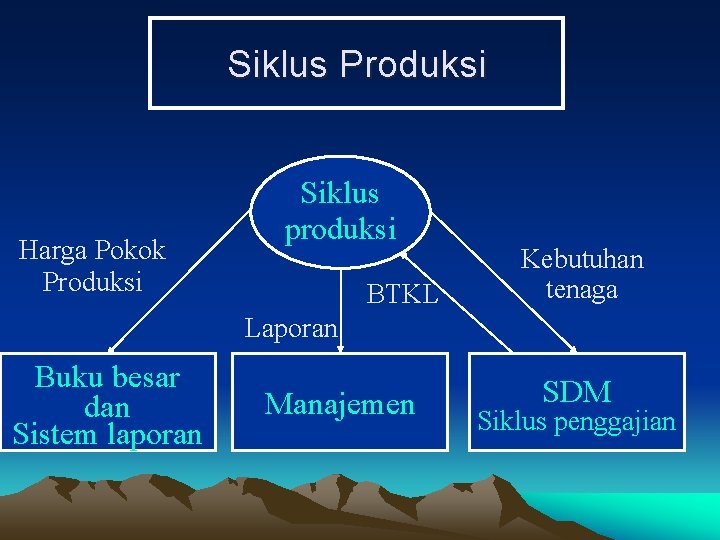 Siklus Produksi

Siklus produksi

Harga Pokok Produksi

Laporan

BTKL

Kebutuhan tenaga

Buku besar dan Sistem laporan

Manajemen

SDM
Siklus penggajian